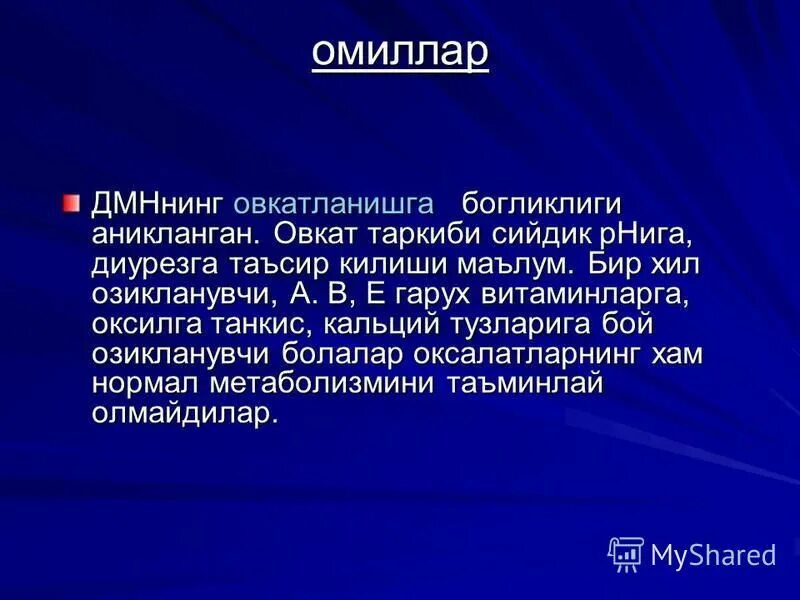 омиллар

ДМНнинг овкатланишга богликлиги аникланган. Овкат таркиби сийдик рНига, диурезга таъсир килиши маълум. Бир хил озикланувчи, А. В, Е гарух витаминларга, оксилга танкис, кальций тузларига бой озикланувчи болалар оксалатларнинг хам нормал метаболизмини таъминлай олмайдилар.

MyShared